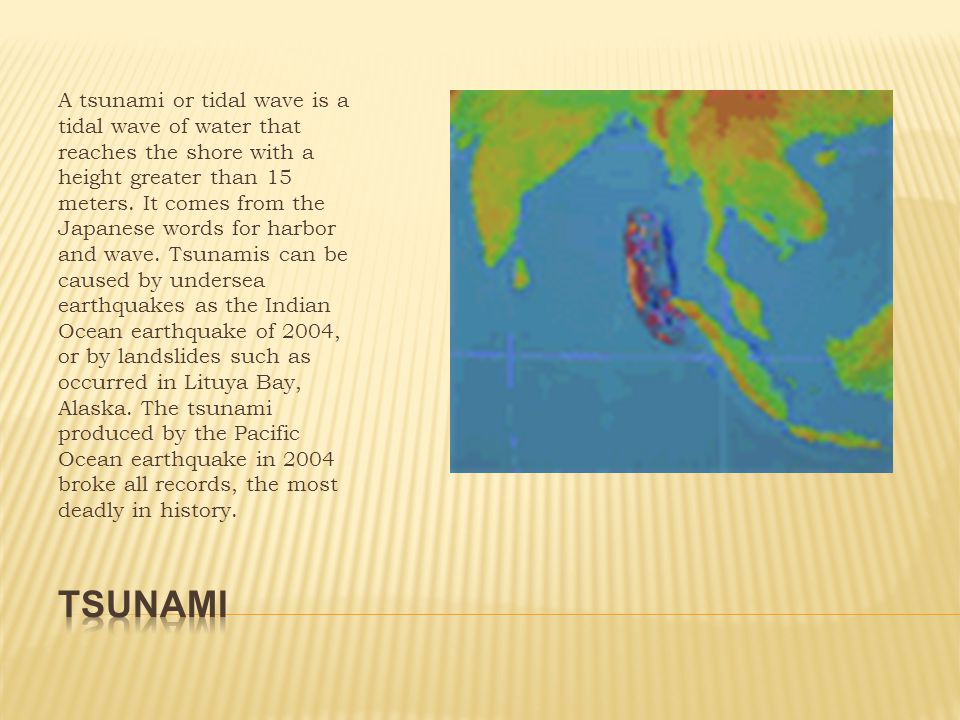 A tsunami or tidal wave is a tidal wave of water that reaches the shore with a height greater than 15 meters. It comes from the Japanese words for harbor and wave. Tsunamis can be caused by undersea earthquakes as the Indian Ocean earthquake of 2004, or by landslides such as occurred in Lituya Bay, Alaska. The tsunami produced by the Pacific Ocean earthquake in 2004 broke all records, the most deadly in history.

TSUNAMI